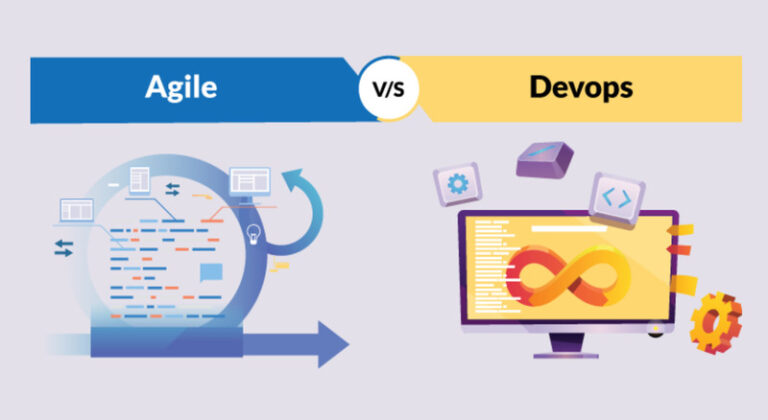 Agile V/S Devops